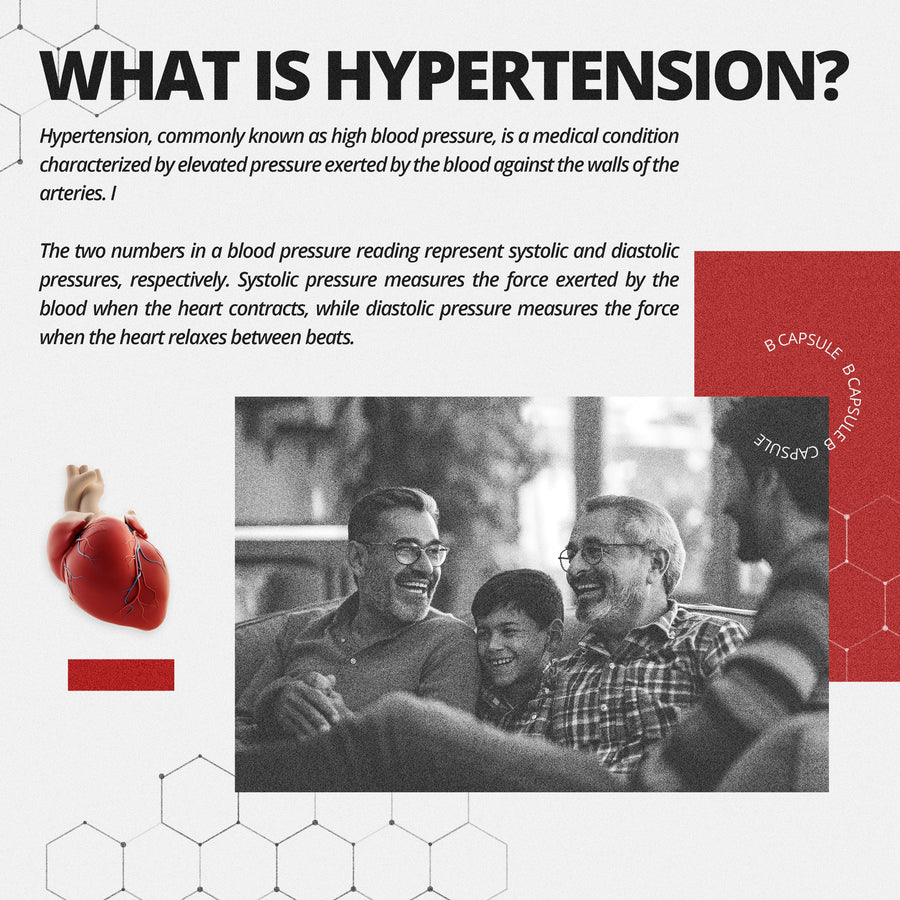 WHAT IS HYPERTENSION?

Hypertension, commonly known as high blood pressure, is a medical condition characterized by elevated pressure exerted by the blood against the walls of the arteries. I

The two numbers in a blood pressure reading represent systolic and diastolic pressures, respectively. Systolic pressure measures the force exerted by the blood when the heart contracts, while diastolic pressure measures the force when the heart relaxes between beats.

B CAPSULE B CAPSULE B CAPSULE